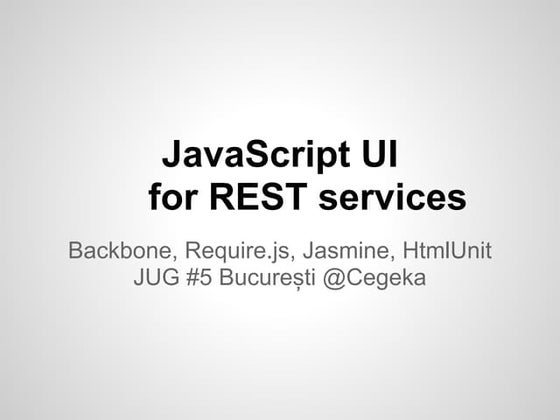 JavaScript UI
for REST services

Backbone, Require.js, Jasmine, HtmlUnit
JUG #5 București @Cegeka